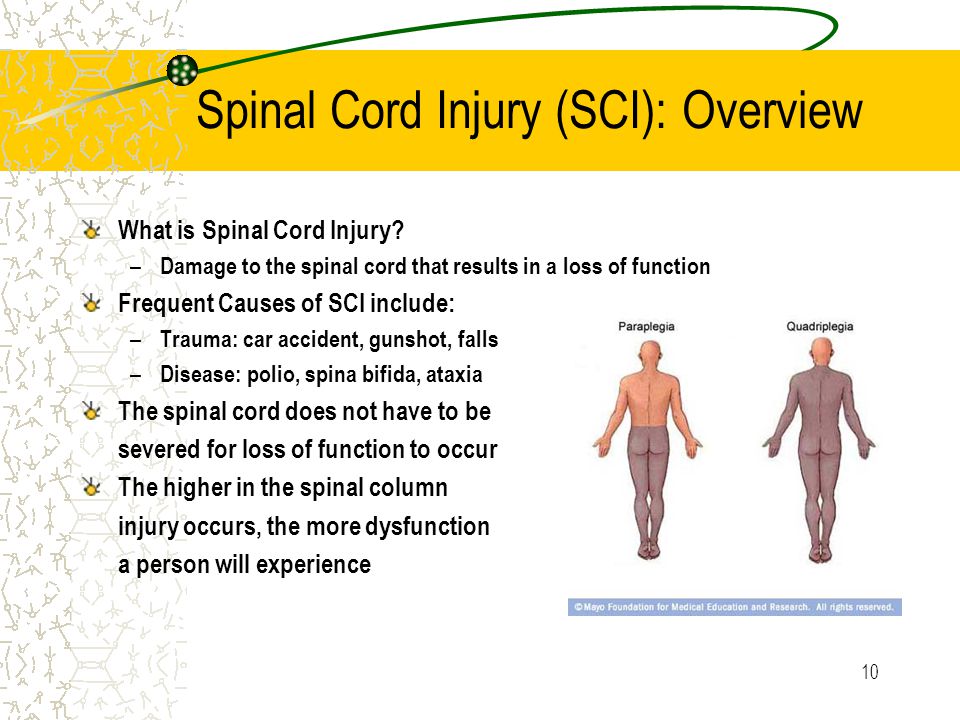 Spinal Cord Injury (SCI): Overview

What is Spinal Cord Injury?
– Damage to the spinal cord that results in a loss of function

Frequent Causes of SCI include:
– Trauma: car accident, gunshot, falls
– Disease: polio, spina bifida, ataxia

The spinal cord does not have to be severed for loss of function to occur

The higher in the spinal column injury occurs, the more dysfunction a person will experience

Paraplegia

Quadriplegia

© Mayo Foundation for Medical Education and Research. All rights reserved.

10